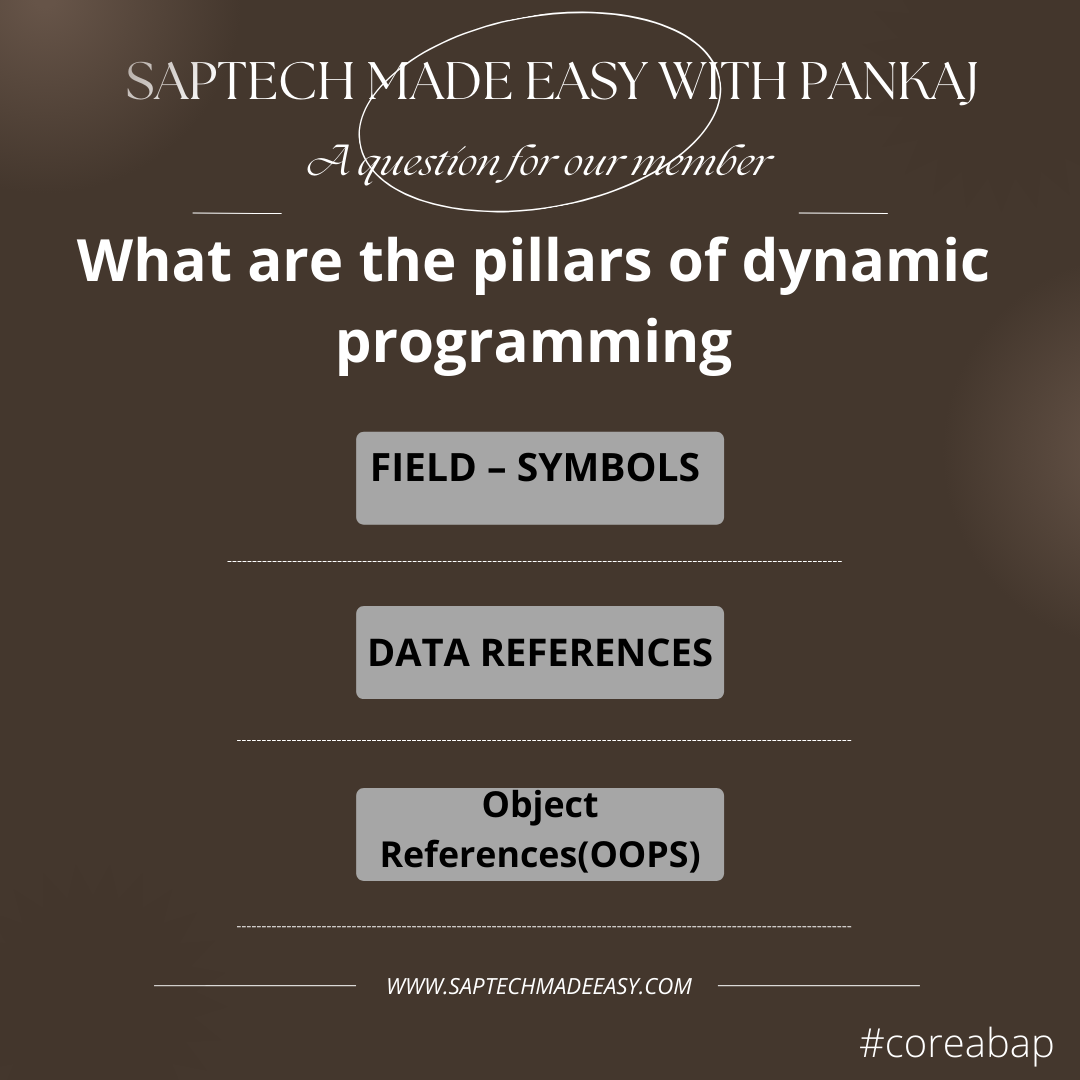 SAPTECH MADE EASY WITH PANKAJ

A question for our member

What are the pillars of dynamic programming

FIELD – SYMBOLS

DATA REFERENCES

Object References(OOPS)

WWW.SAPTECHMADEEASY.COM

#coreabap